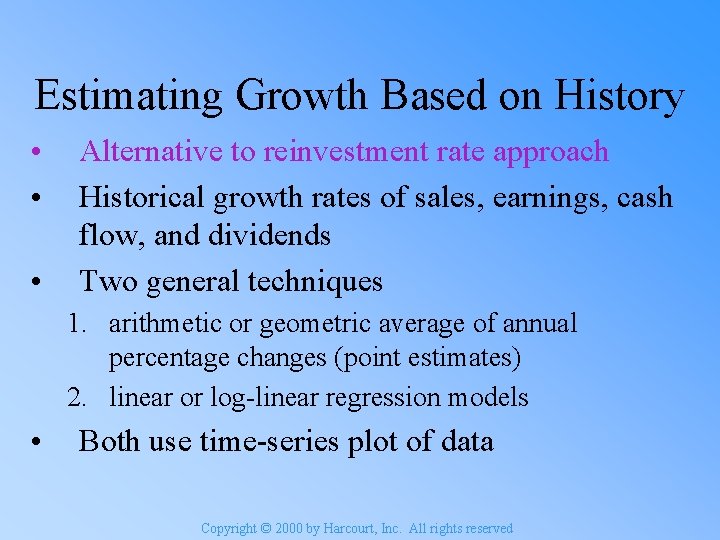 Estimating Growth Based on History

• Alternative to reinvestment rate approach
• Historical growth rates of sales, earnings, cash flow, and dividends
• Two general techniques
1. arithmetic or geometric average of annual percentage changes (point estimates)
2. linear or log-linear regression models
• Both use time-series plot of data

Copyright © 2000 by Harcourt, Inc. All rights reserved